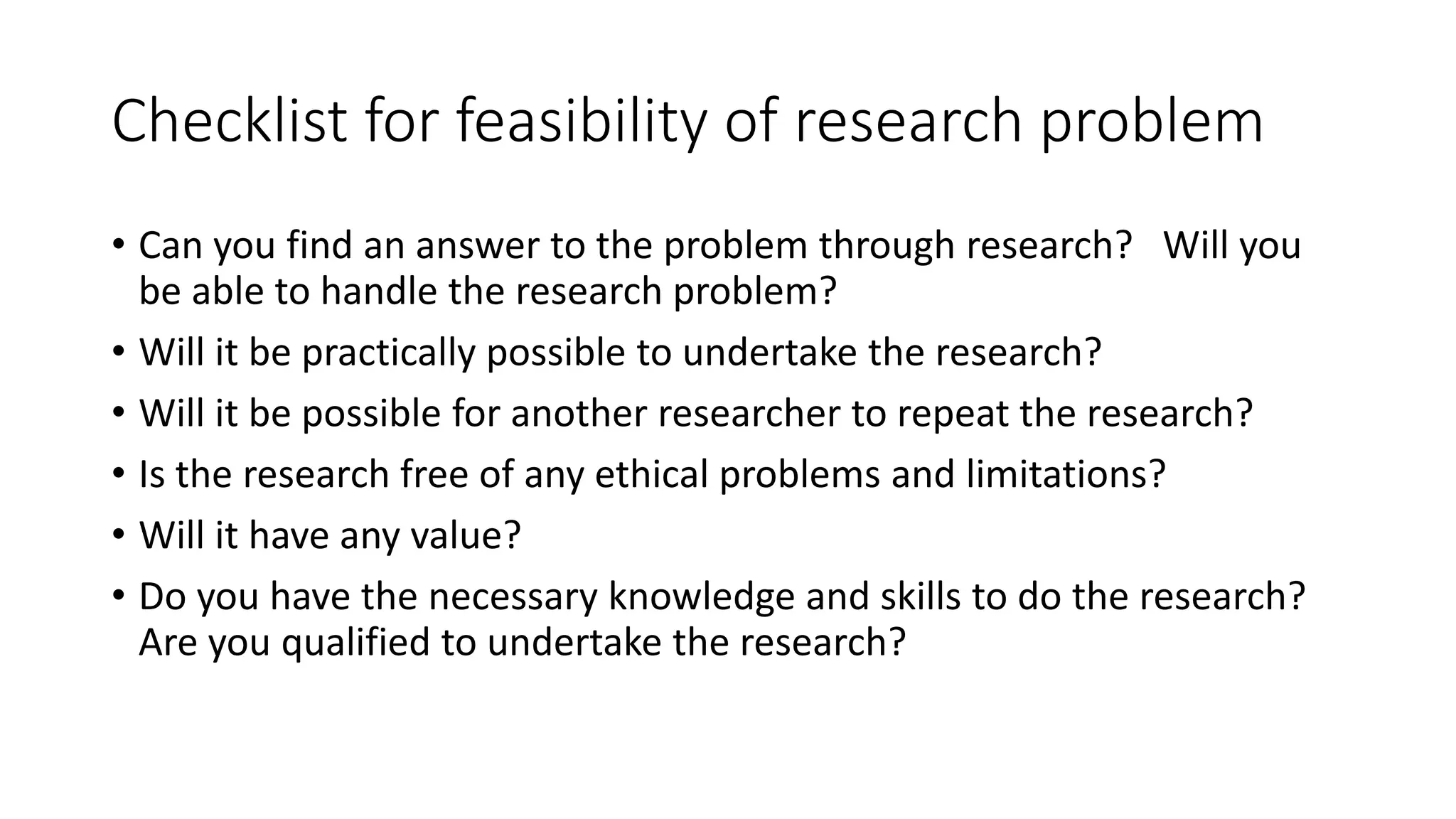 Checklist for feasibility of research problem

• Can you find an answer to the problem through research? Will you be able to handle the research problem?
• Will it be practically possible to undertake the research?
• Will it be possible for another researcher to repeat the research?
• Is the research free of any ethical problems and limitations?
• Will it have any value?
• Do you have the necessary knowledge and skills to do the research? Are you qualified to undertake the research?